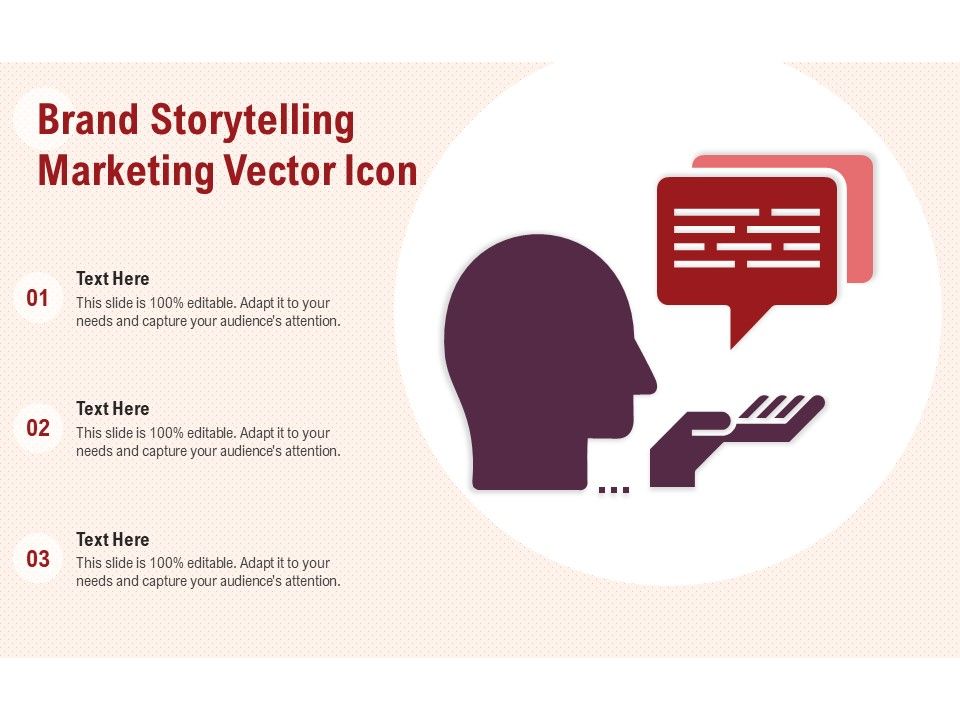 Brand Storytelling Marketing Vector Icon

01
Text Here
This slide is 100% editable. Adapt it to your needs and capture your audience's attention.

02
Text Here
This slide is 100% editable. Adapt it to your needs and capture your audience's attention.

03
Text Here
This slide is 100% editable. Adapt it to your needs and capture your audience's attention.